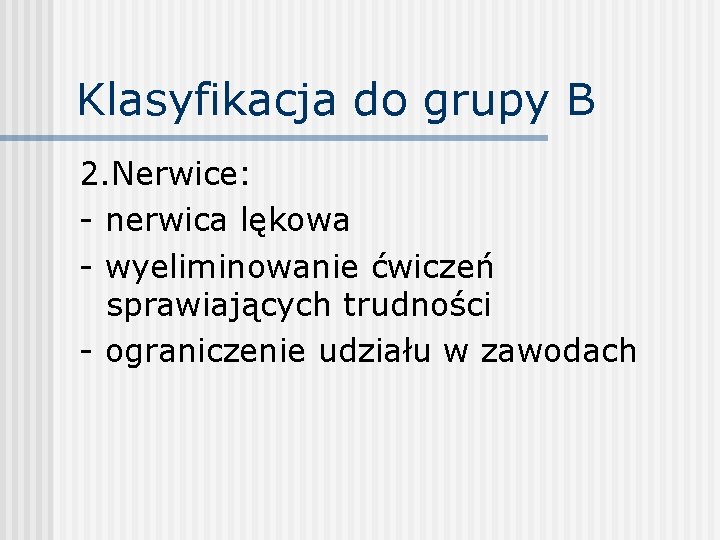 Klasyfikacja do grupy B

2.Nerwice:
- nerwica lękowa
- wyeliminowanie ćwiczeń sprawiających trudności
- ograniczenie udziału w zawodach